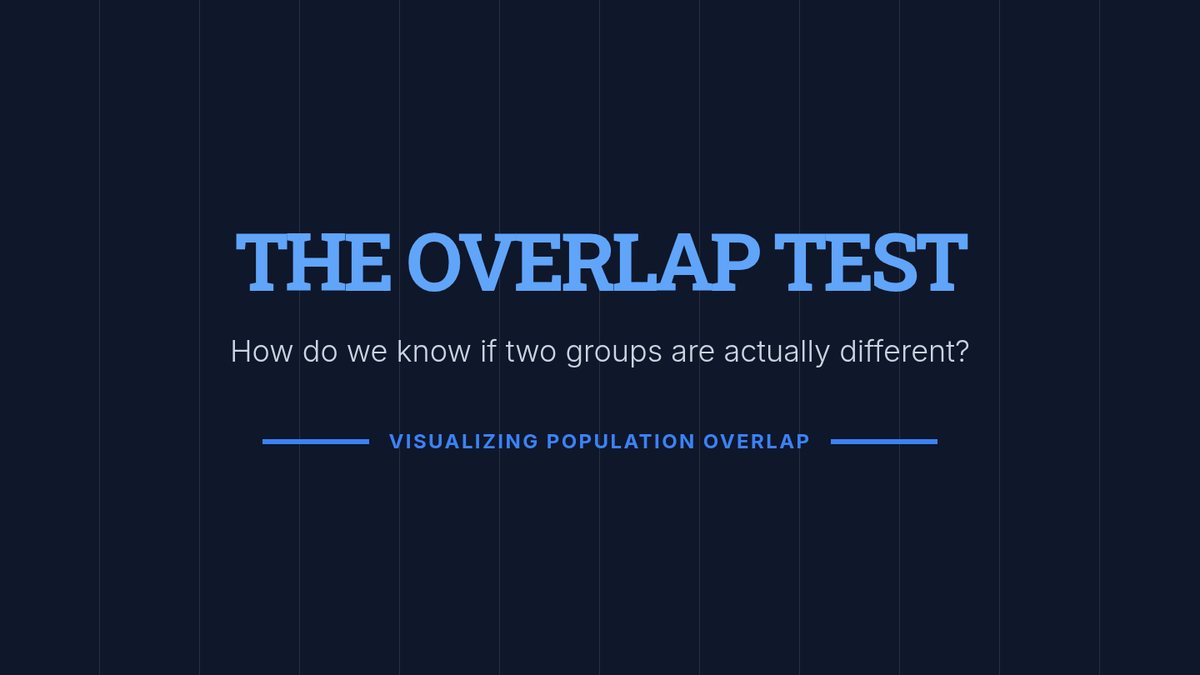 THE OVERLAP TEST

How do we know if two groups are actually different?

VISUALIZING POPULATION OVERLAP